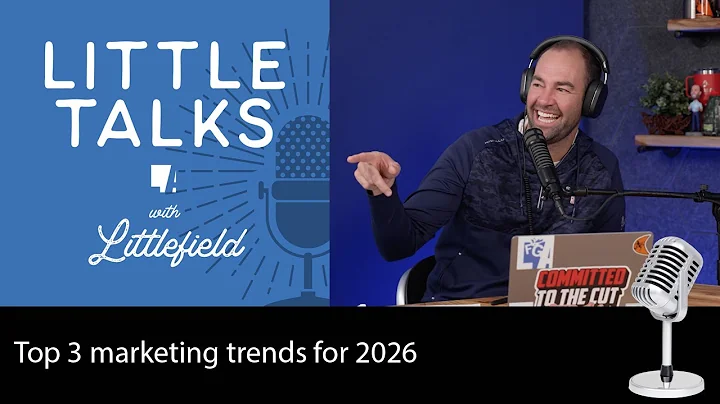 LITTLE TALKS

with Littlefield

FGA

COMMITTED TO THE CUT

Top 3 marketing trends for 2026